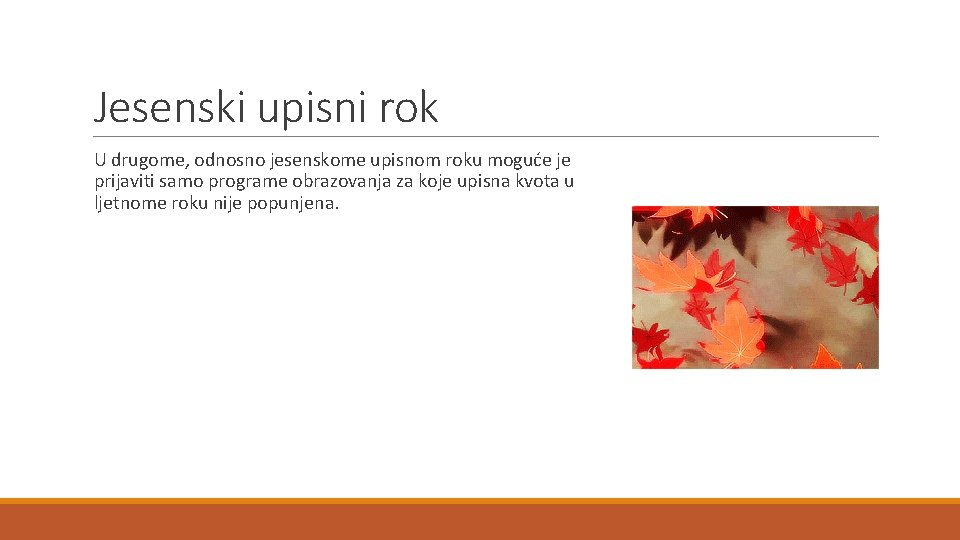 Jesenski upisni rok

U drugome, odnosno jesenskome upisnom roku moguće je prijaviti samo programe obrazovanja za koje upisna kvota u ljetnome roku nije popunjena.